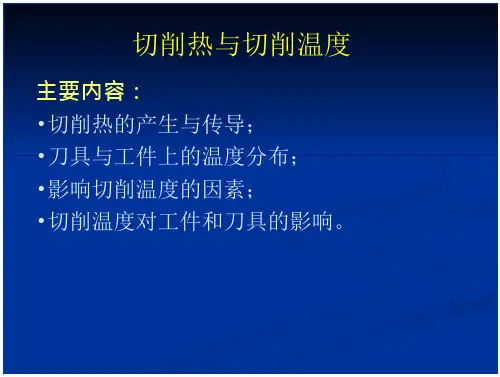 切削热与切削温度

主要内容：

•切削热的产生与传导；

•刀具与工件上的温度分布；

•影响切削温度的因素；

•切削温度对工件和刀具的影响。